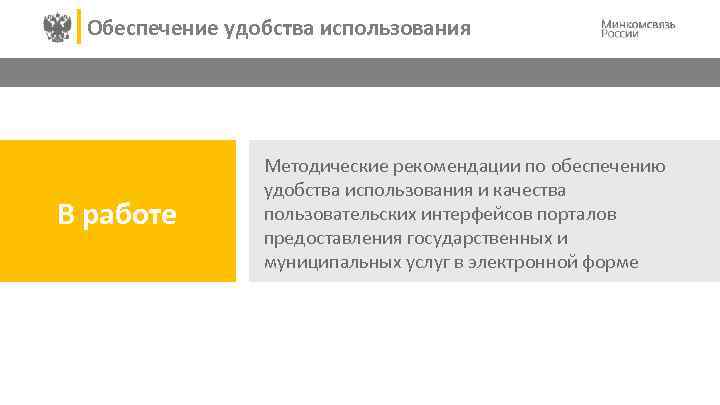 Обеспечение удобства использования

Минкомсвязь России

В работе

Методические рекомендации по обеспечению удобства использования и качества пользовательских интерфейсов порталов предоставления государственных и муниципальных услуг в электронной форме